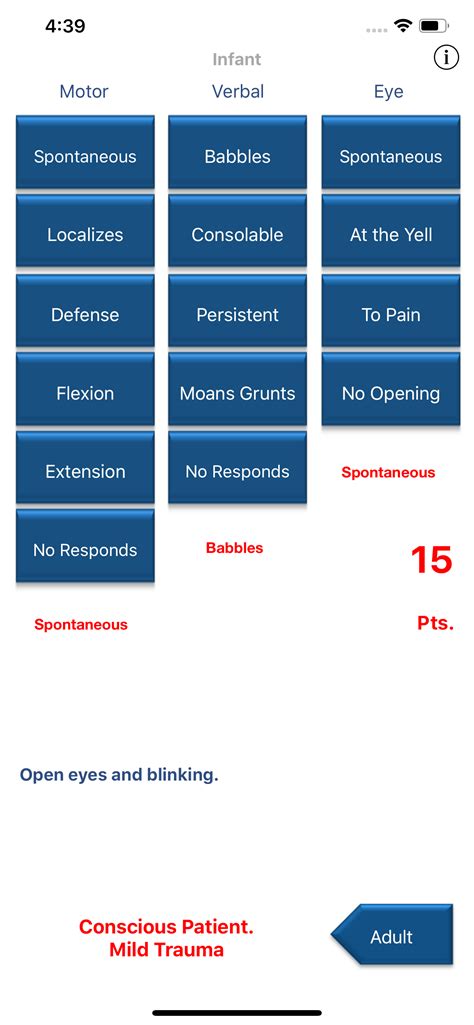 4:39

Infant

Motor

Spontaneous

Localizes

Defense

Flexion

Extension

No Responds

Spontaneous

Verbal

Babbles

Consolable

Persistent

Moans Grunts

No Responds

Babbles

Eye

Spontaneous

At the Yell

To Pain

No Opening

Spontaneous

15

Pts.

Open eyes and blinking.

Conscious Patient.
Mild Trauma

Adult